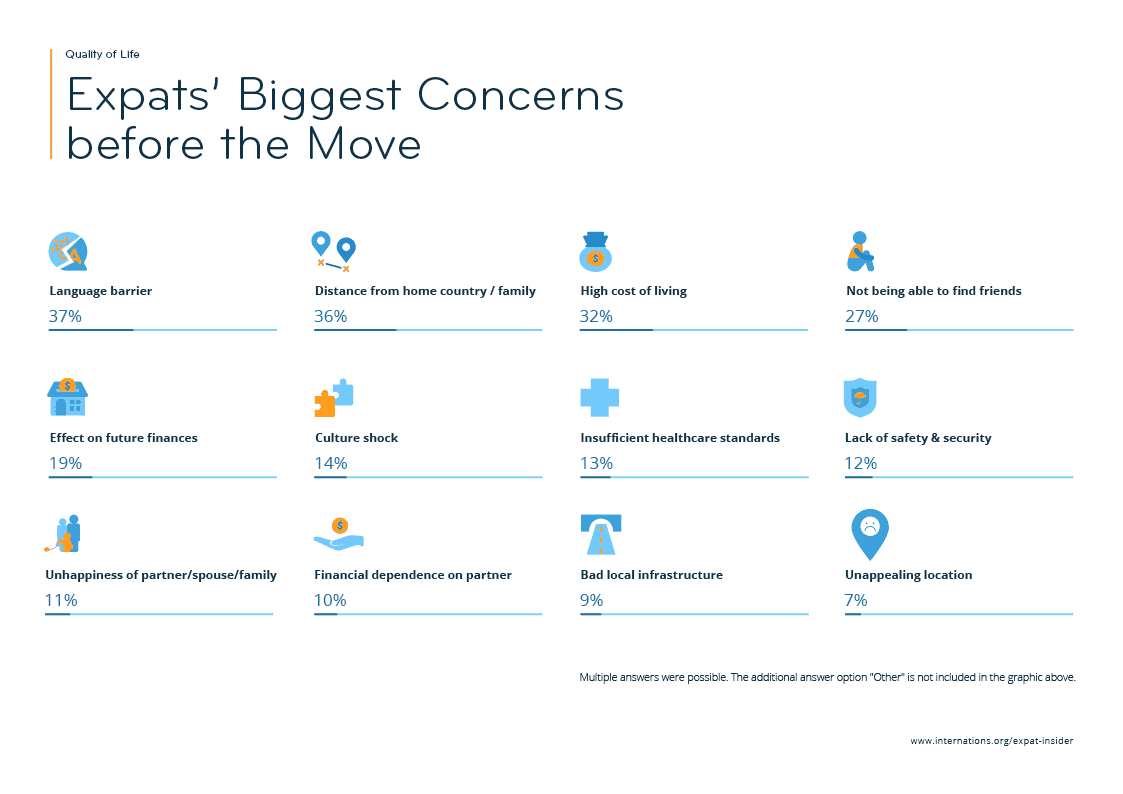 Quality of Life

Expats' Biggest Concerns before the Move

Language barrier
37%

Distance from home country / family
36%

High cost of living
32%

Not being able to find friends
27%

Effect on future finances
19%

Culture shock
14%

Insufficient healthcare standards
13%

Lack of safety & security
12%

Unhappiness of partner/spouse/family
11%

Financial dependence on partner
10%

Bad local infrastructure
9%

Unappealing location
7%

Multiple answers were possible. The additional answer option "Other" is not included in the graphic above.

www.internations.org/expat-insider